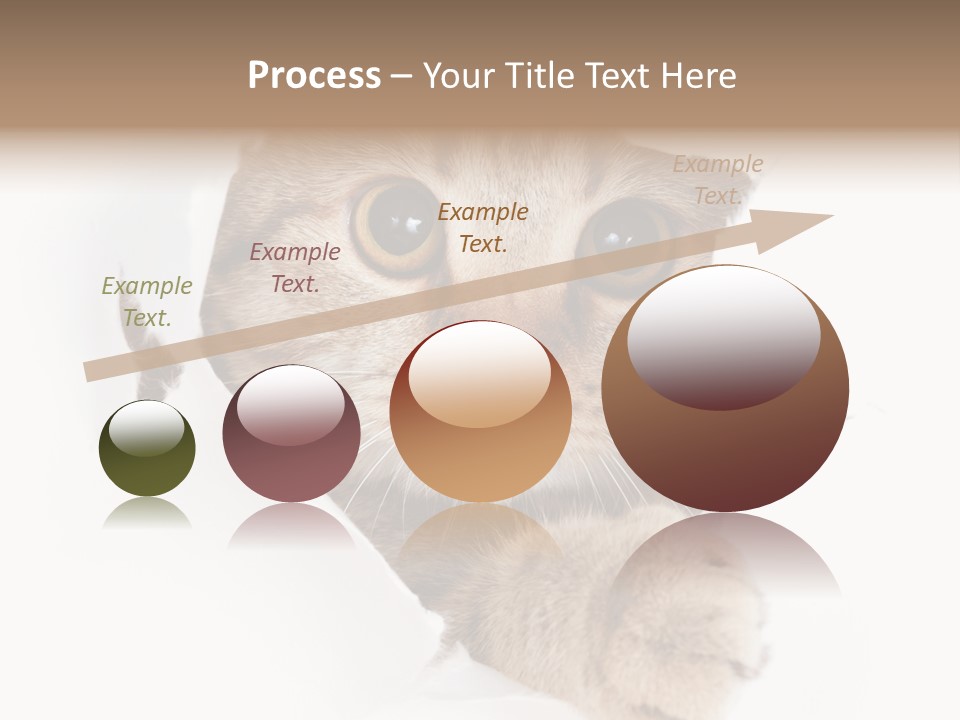 Process – Your Title Text Here

Example Text.

Example Text.

Example Text.

Example Text.